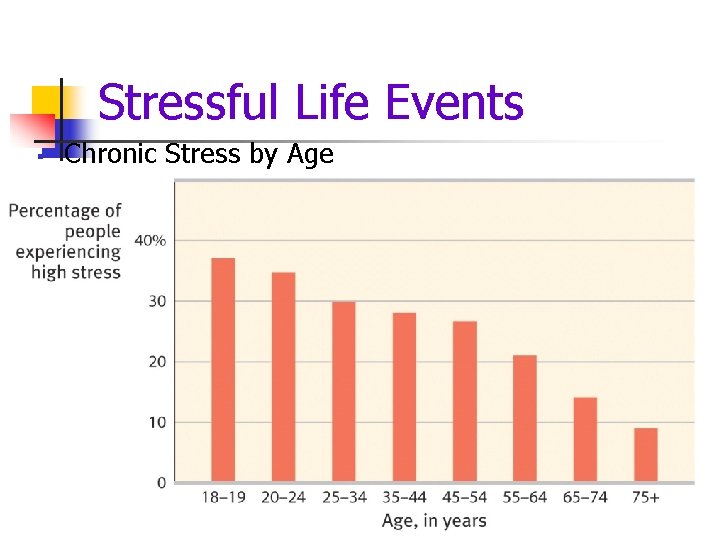 Stressful Life Events

Chronic Stress by Age

Percentage of people experiencing high stress

40%

30

20

10

0

18–19 20–24 25–34 35–44 45–54 55–64 65–74 75+

Age, in years